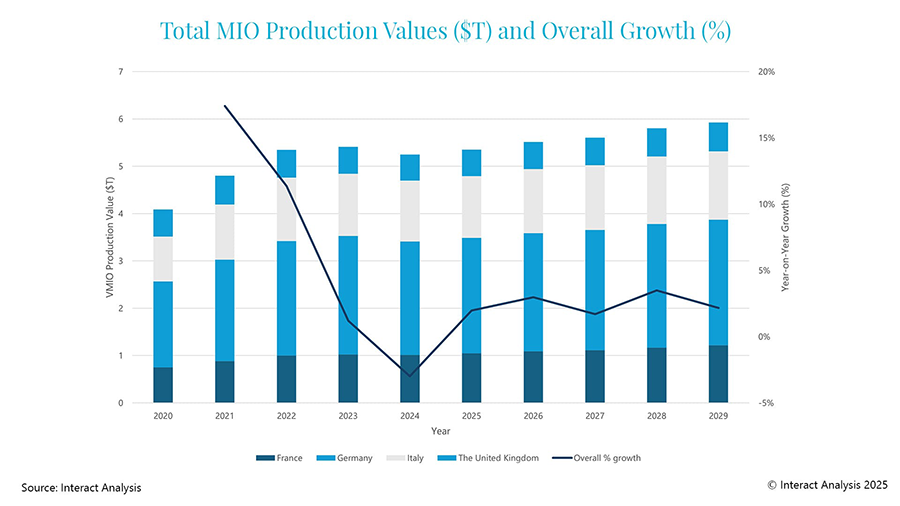 Total MIO Production Values ($T) and Overall Growth (%)

VMIO Production Value ($T)

7
6
5
4
3
2
1
0

Year-on-Year Growth (%)

20%
15%
10%
5%
0%
-5%

2020 2021 2022 2023 2024 2025 2026 2027 2028 2029

Year

France Germany Italy The United Kingdom Overall % growth

Source: Interact Analysis

© Interact Analysis 2025